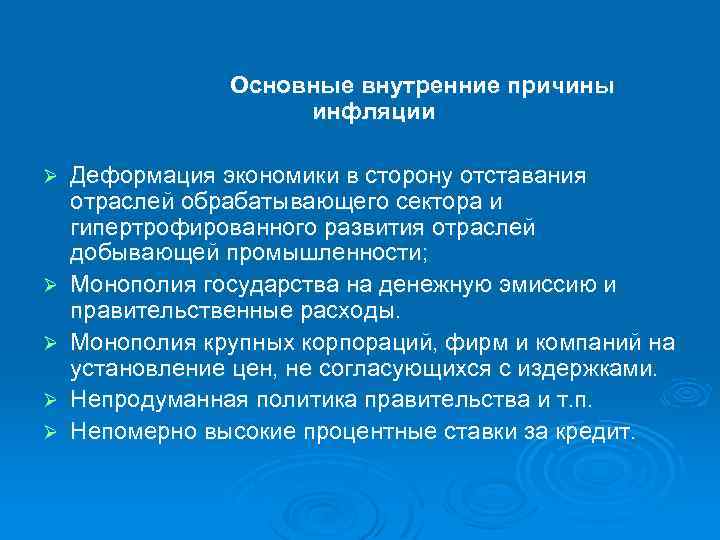 Основные внутренние причины инфляции

➢ Деформация экономики в сторону отставания отраслей обрабатывающего сектора и гипертрофированного развития отраслей добывающей промышленности;
➢ Монополия государства на денежную эмиссию и правительственные расходы.
➢ Монополия крупных корпораций, фирм и компаний на установление цен, не согласующихся с издержками.
➢ Непродуманная политика правительства и т.п.
➢ Непомерно высокие процентные ставки за кредит.